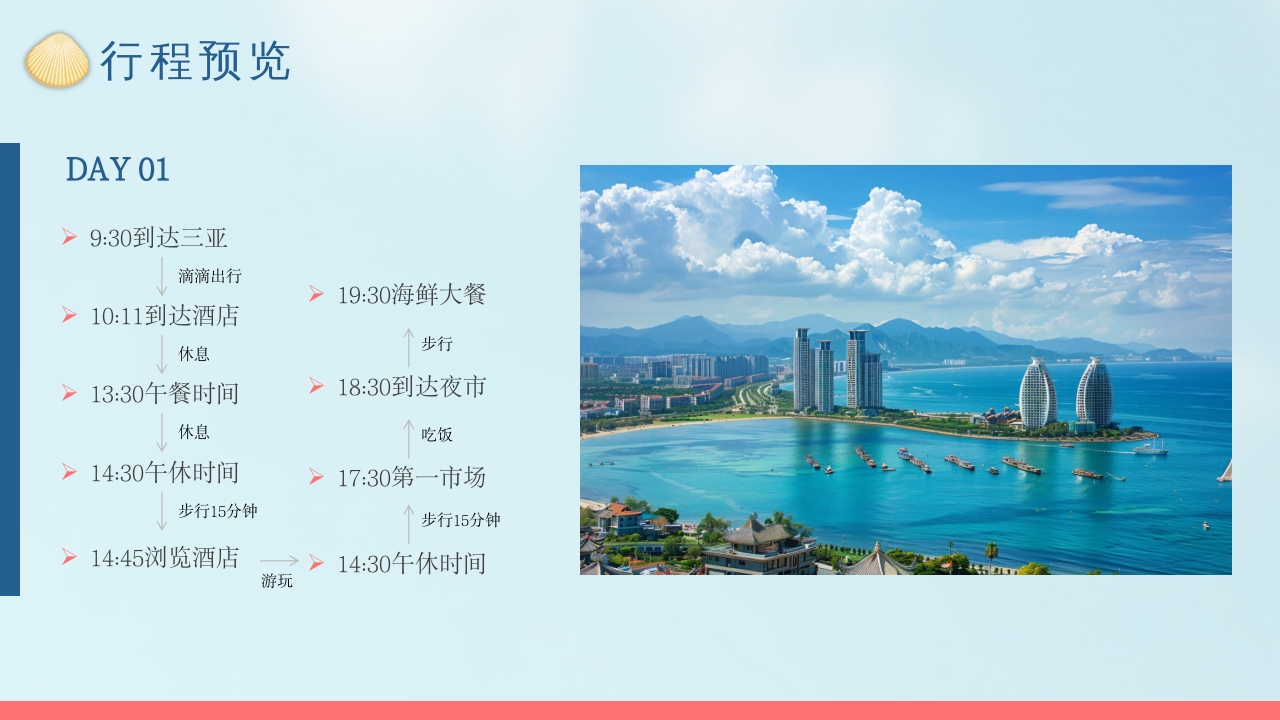 行程预览

DAY 01

9:30到达三亚
滴滴出行
10:11到达酒店
休息
13:30午餐时间
休息
14:30午休时间
步行15分钟
14:45浏览酒店
游玩
14:30午休时间
步行15分钟
17:30第一市场
吃饭
18:30到达夜市
步行
19:30海鲜大餐